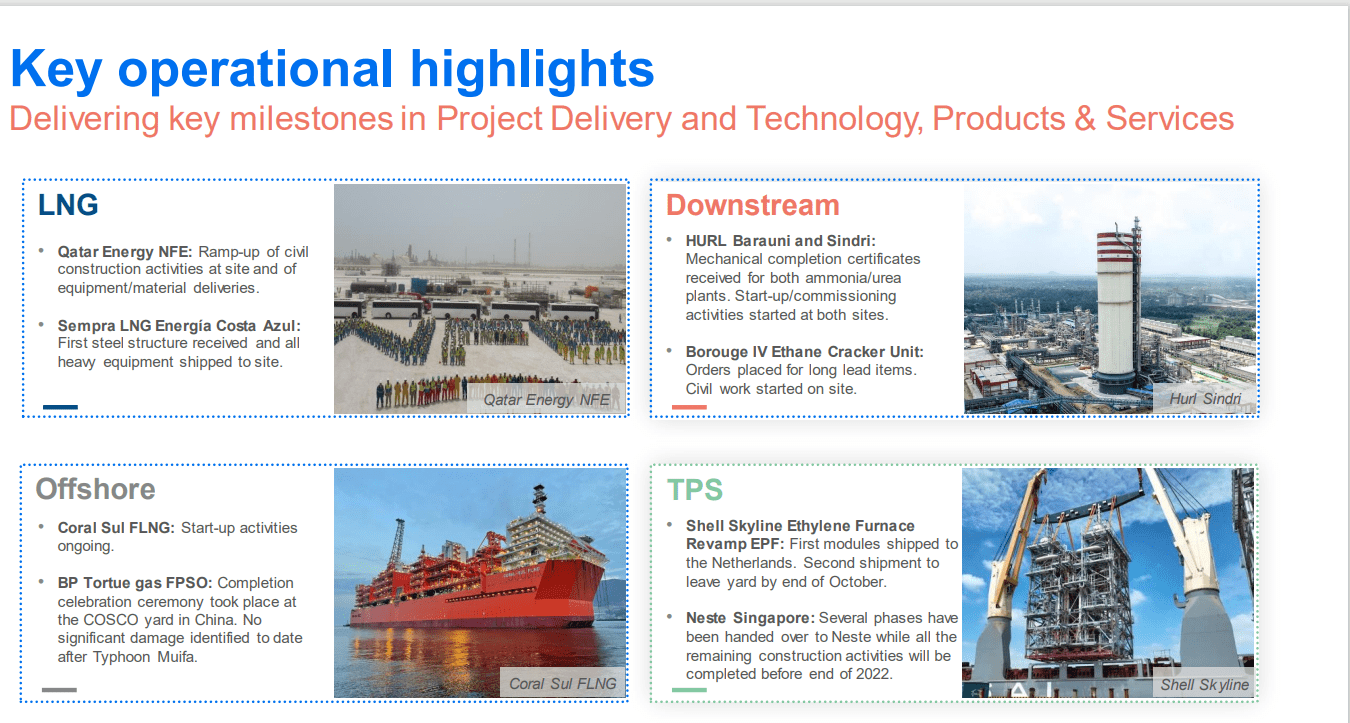 Key operational highlights

Delivering key milestones in Project Delivery and Technology, Products & Services

LNG

• Qatar Energy NFE: Ramp-up of civil construction activities at site and of equipment/material deliveries.

• Sempra LNG Energía Costa Azul: First steel structure received and all heavy equipment shipped to site.

Qatar Energy NFE

Downstream

• HURL Barauni and Sindri: Mechanical completion certificates received for both ammonia/urea plants. Start-up/commissioning activities started at both sites.

• Borouge IV Ethane Cracker Unit: Orders placed for long lead items. Civil work started on site.

Hurl Sindri

Offshore

• Coral Sul FLNG: Start-up activities ongoing.

• BP Tortue gas FPSO: Completion celebration ceremony took place at the COSCO yard in China. No significant damage identified to date after Typhoon Muifa.

Coral Sul FLNG

TPS

• Shell Skyline Ethylene Furnace Revamp EPF: First modules shipped to the Netherlands. Second shipment to leave yard by end of October.

• Neste Singapore: Several phases have been handed over to Neste while all the remaining construction activities will be completed before end of 2022.

Shell Skyline